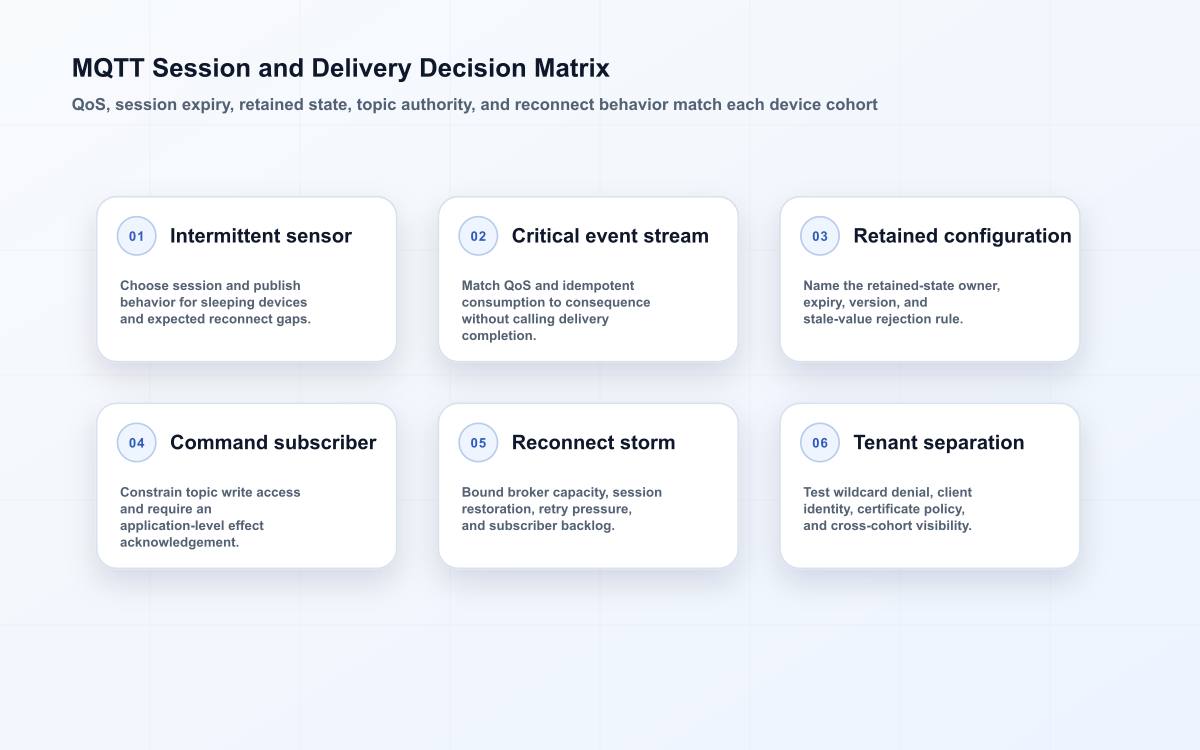 MQTT Session and Delivery Decision Matrix

QoS, session expiry, retained state, topic authority, and reconnect behavior match each device cohort

01 Intermittent sensor

Choose session and publish behavior for sleeping devices and expected reconnect gaps.

02 Critical event stream

Match QoS and idempotent consumption to consequence without calling delivery completion.

03 Retained configuration

Name the retained-state owner, expiry, version, and stale-value rejection rule.

04 Command subscriber

Constrain topic write access and require an application-level effect acknowledgement.

05 Reconnect storm

Bound broker capacity, session restoration, retry pressure, and subscriber backlog.

06 Tenant separation

Test wildcard denial, client identity, certificate policy, and cross-cohort visibility.